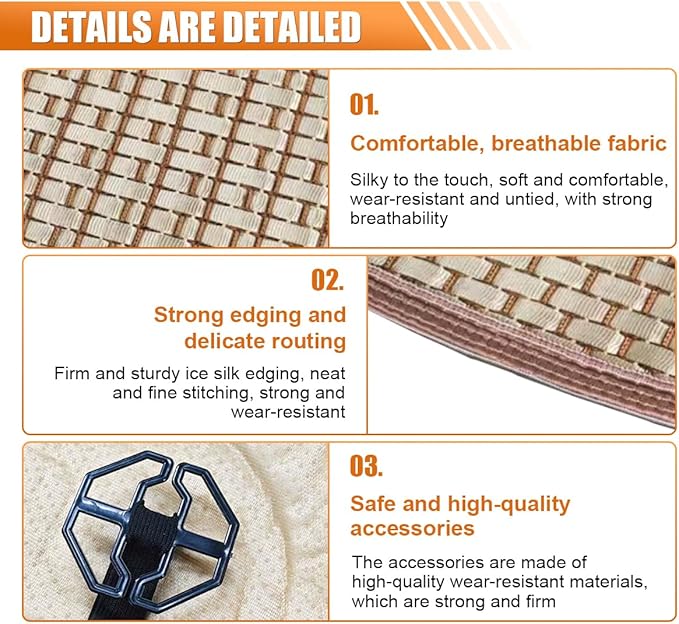 DETAILS ARE DETAILED

01.

Comfortable, breathable fabric

Silky to the touch, soft and comfortable, wear-resistant and untied, with strong breathability

02.

Strong edging and delicate routing

Firm and sturdy ice silk edging, neat and fine stitching, strong and wear-resistant

03.

Safe and high-quality accessories

The accessories are made of high-quality wear-resistant materials, which are strong and firm